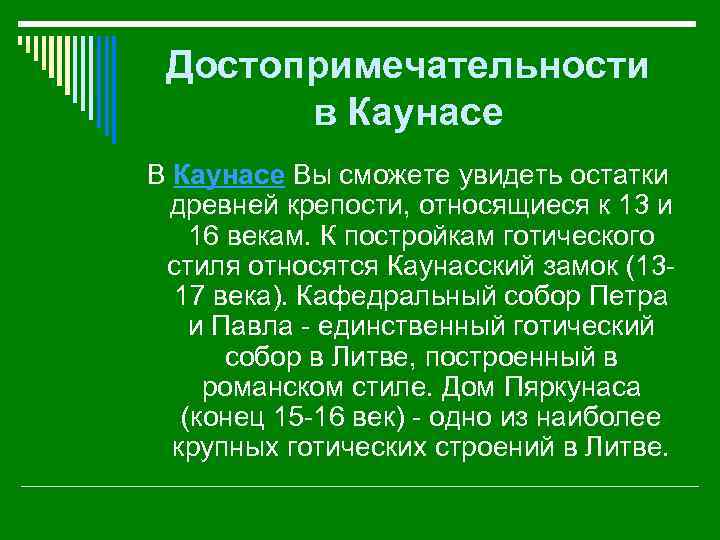 Достопримечательности в Каунасе

В Каунасе Вы сможете увидеть остатки древней крепости, относящиеся к 13 и 16 векам. К постройкам готического стиля относятся Каунасский замок (13-17 века). Кафедральный собор Петра и Павла - единственный готический собор в Литве, построенный в романском стиле. Дом Пяркунаса (конец 15-16 век) - одно из наиболее крупных готических строений в Литве.